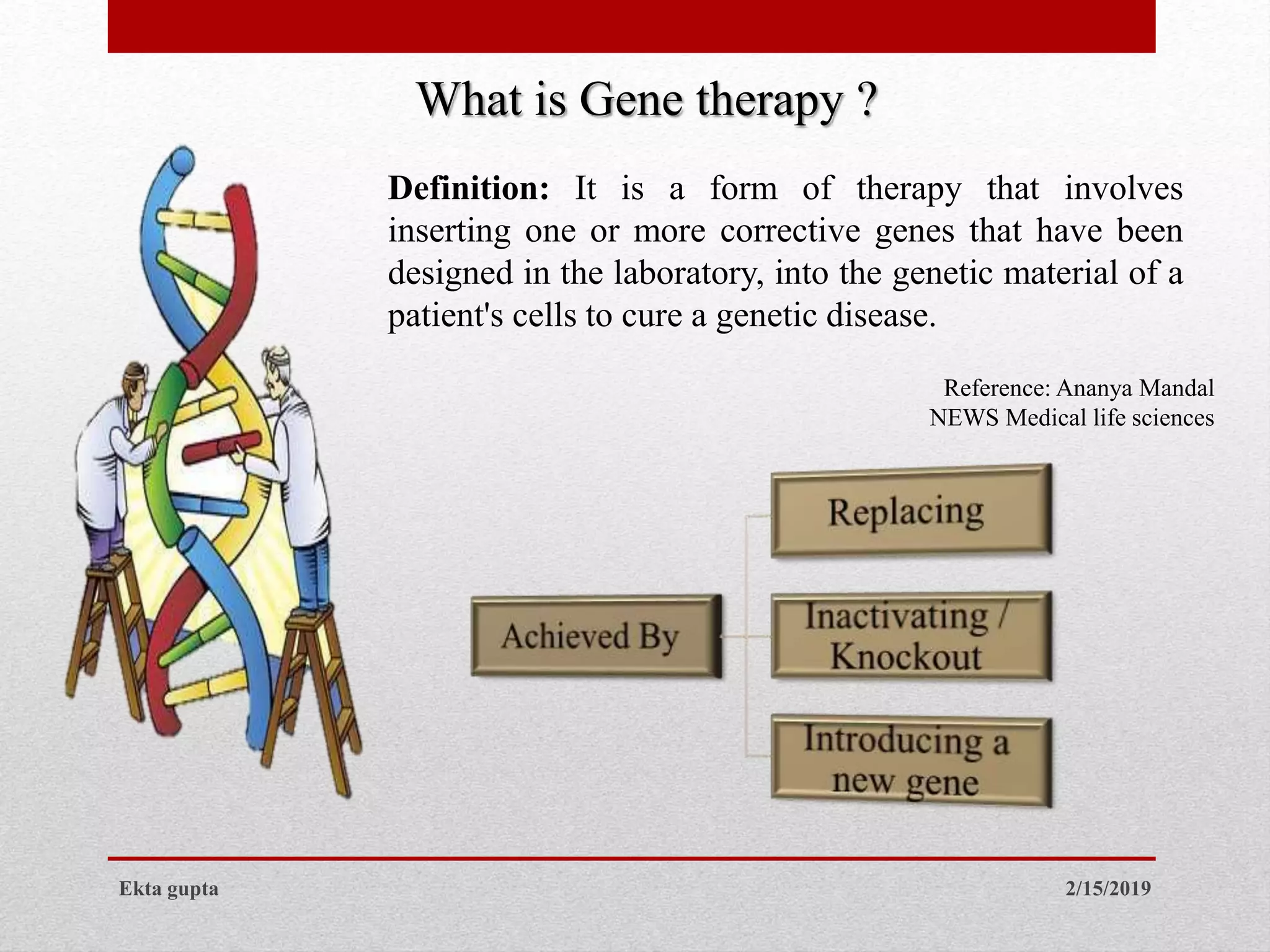 What is Gene therapy ?

**Definition:** It is a form of therapy that involves inserting one or more corrective genes that have been designed in the laboratory, into the genetic material of a patient's cells to cure a genetic disease.

Reference: Ananya Mandal
NEWS Medical life sciences

Achieved By

Replacing

Inactivating / Knockout

Introducing a new gene

Ekta gupta

2/15/2019